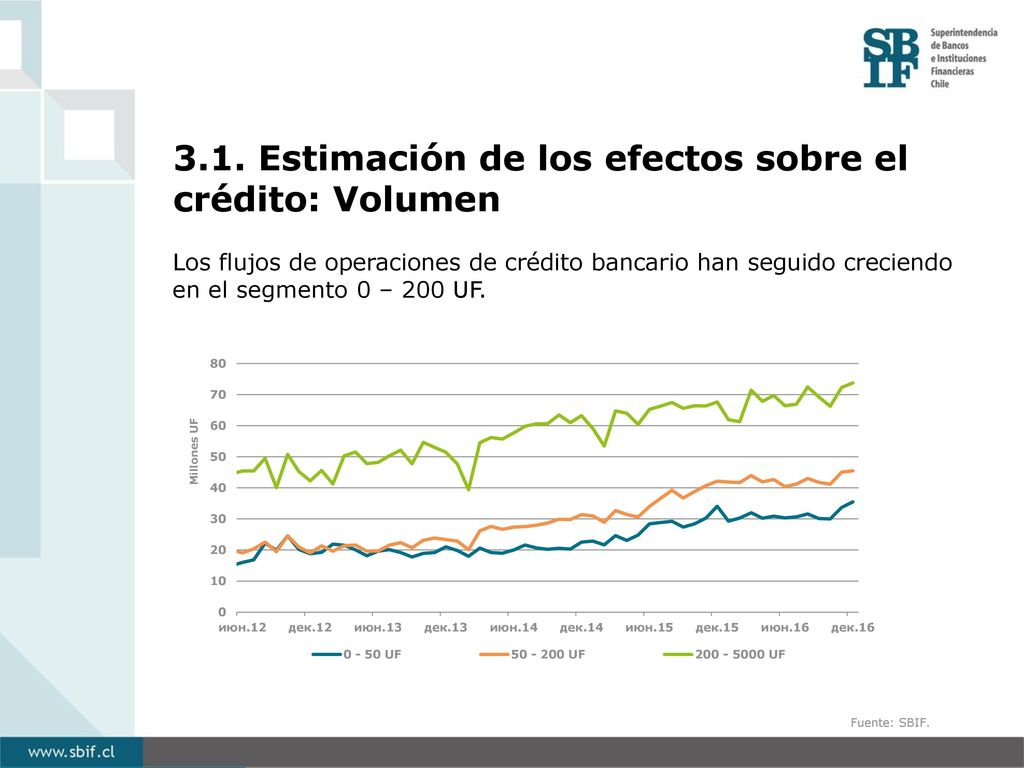 SBIF Superintendencia de Bancos e Instituciones Financieras Chile

3.1. Estimación de los efectos sobre el crédito: Volumen

Los flujos de operaciones de crédito bancario han seguido creciendo en el segmento 0 – 200 UF.

Millones UF

80
70
60
50
40
30
20
10
0

июн.12 дек.12 июн.13 дек.13 июн.14 дек.14 июн.15 дек.15 июн.16 дек.16

0 - 50 UF
50 - 200 UF
200 - 5000 UF

Fuente: SBIF.

www.sbif.cl